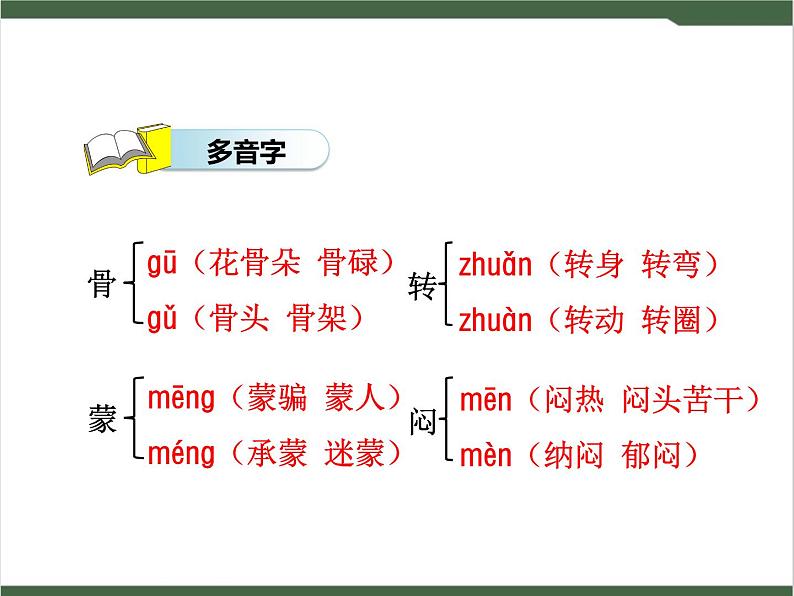 多音字

骨 gū（花骨朵 骨碌）
gǔ（骨头 骨架）

转 zhuǎn（转身 转弯）
zhuàn（转动 转圈）

蒙 mēng（蒙骗 蒙人）
méng（承蒙 迷蒙）

闷 mēn（闷热 闷头苦干）
mèn（纳闷 郁闷）